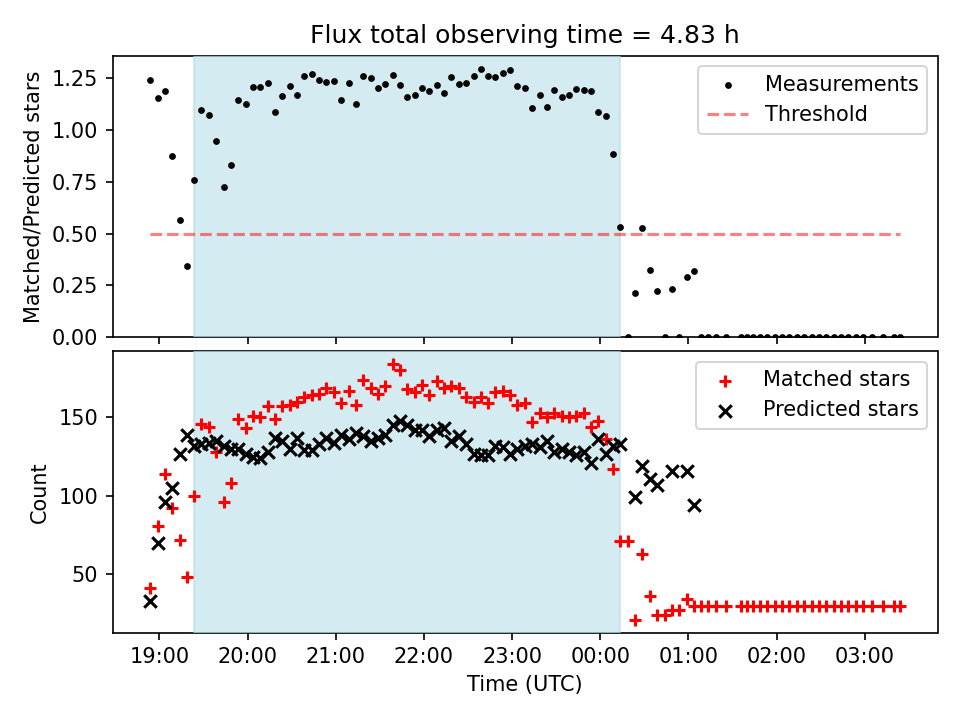 Flux total observing time = 4.83 h

Matched/Predicted stars

1.25
1.00
0.75
0.50
0.25
0.00

Measurements
Threshold

Count

150
100
50

Matched stars
Predicted stars

19:00
20:00
21:00
22:00
23:00
00:00
01:00
02:00
03:00

Time (UTC)